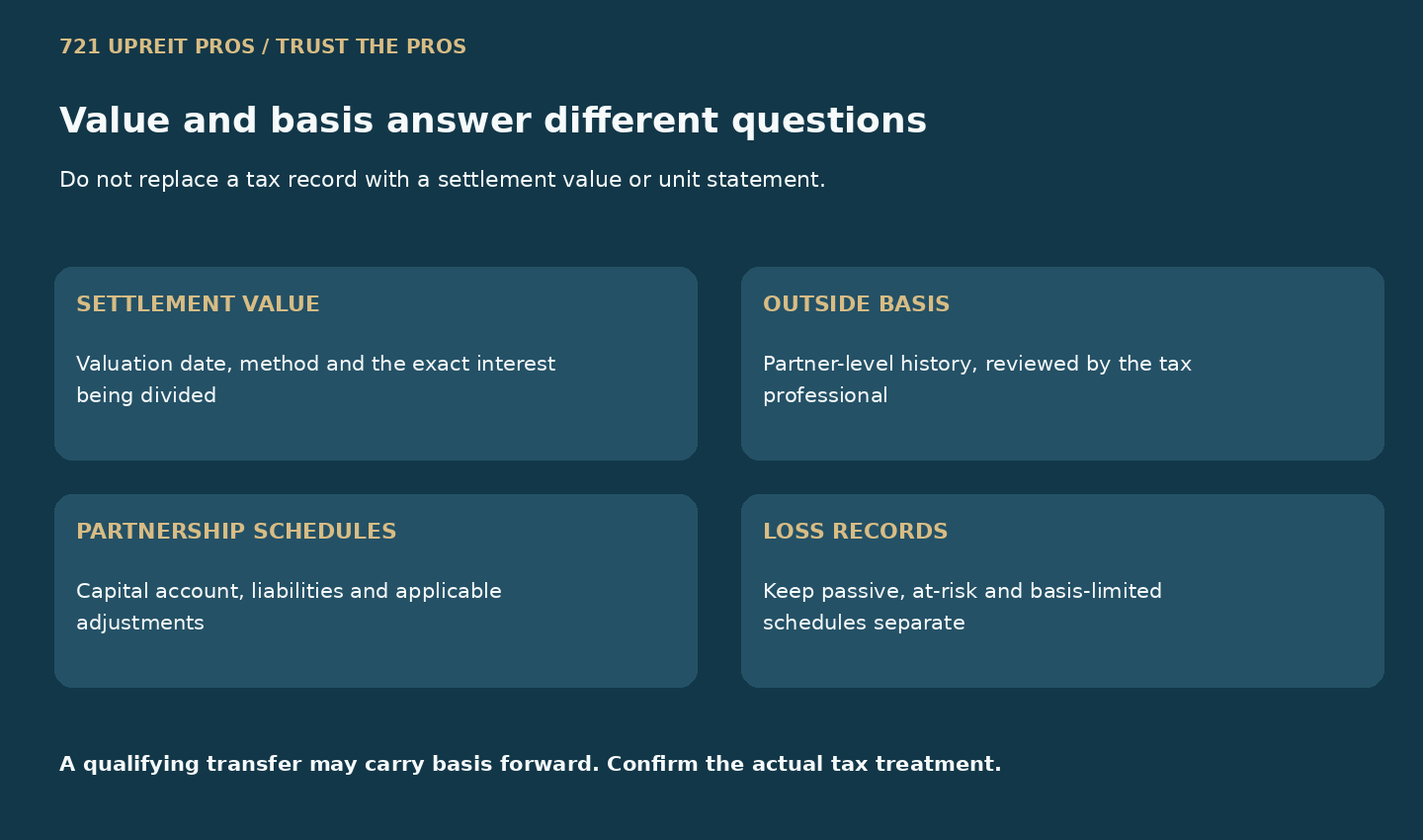 721 UPREIT PROS / TRUST THE PROS

Value and basis answer different questions

Do not replace a tax record with a settlement value or unit statement.

SETTLEMENT VALUE

Valuation date, method and the exact interest being divided

OUTSIDE BASIS

Partner-level history, reviewed by the tax professional

PARTNERSHIP SCHEDULES

Capital account, liabilities and applicable adjustments

LOSS RECORDS

Keep passive, at-risk and basis-limited schedules separate

A qualifying transfer may carry basis forward. Confirm the actual tax treatment.